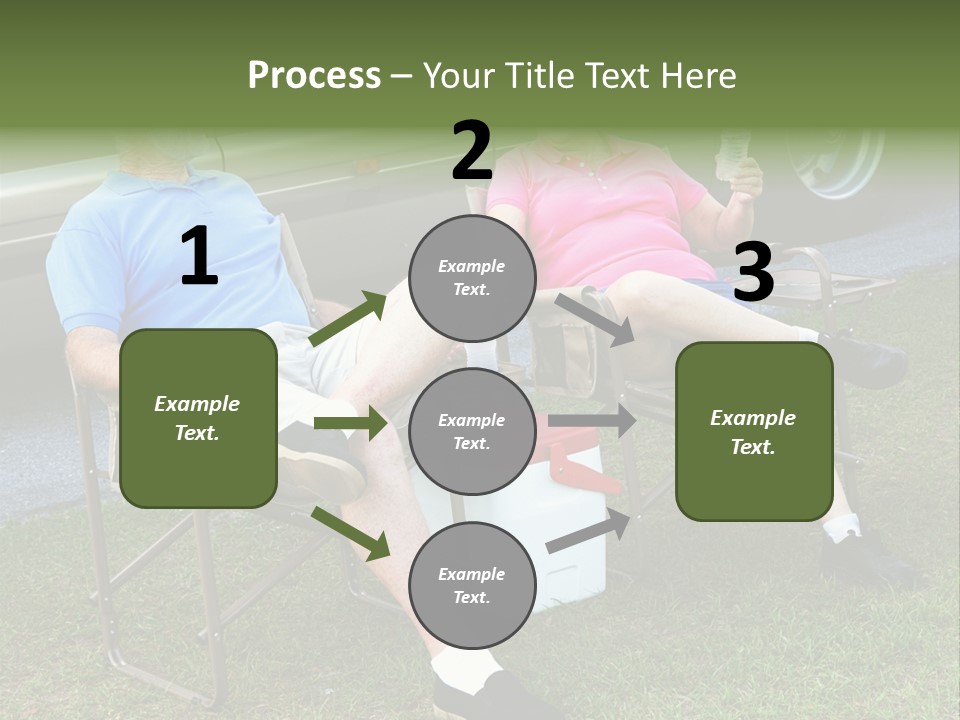 Process – Your Title Text Here

1

Example Text.

2

Example Text.

Example Text.

Example Text.

3

Example Text.